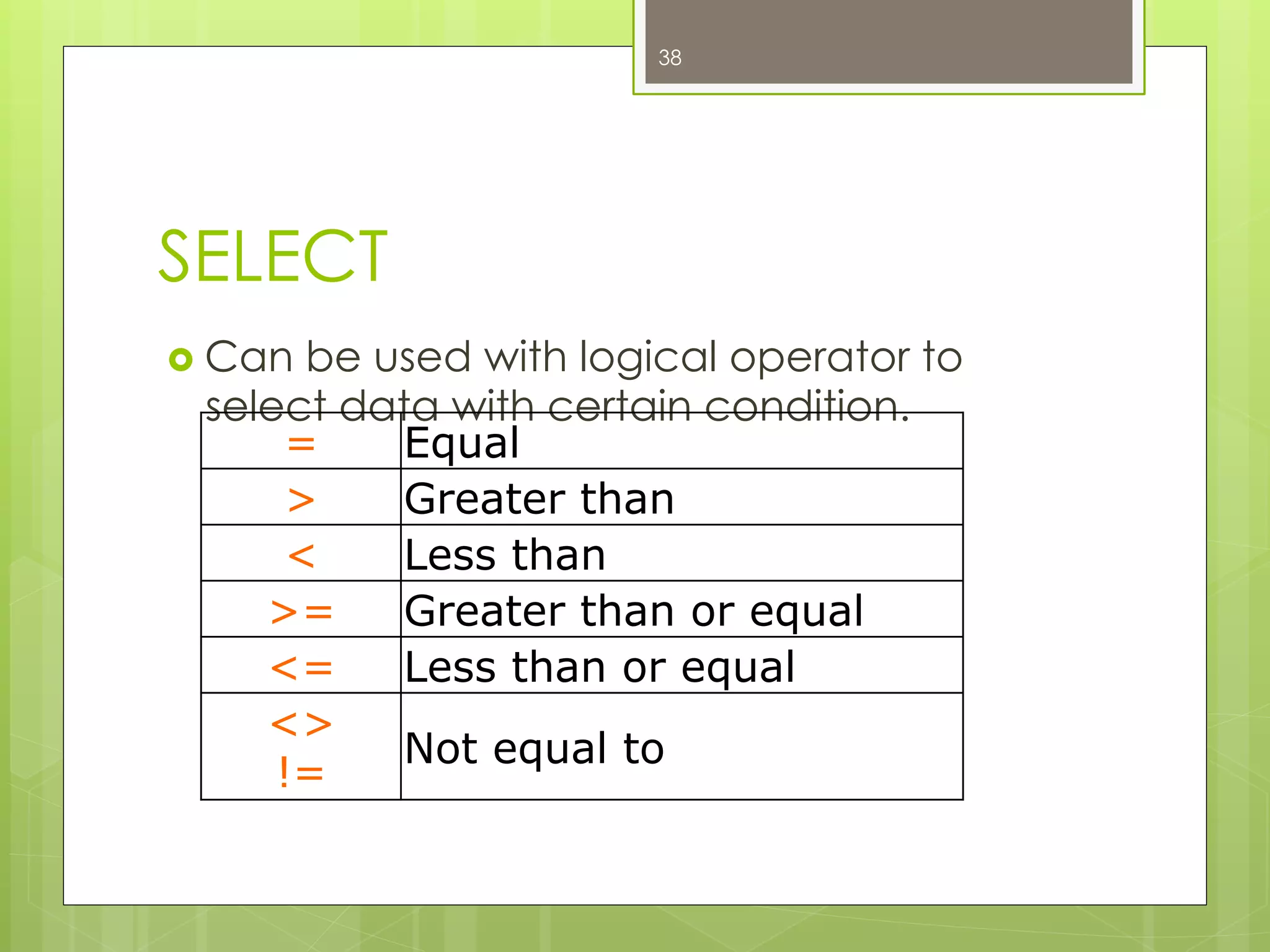 38

SELECT

Can be used with logical operator to select data with certain condition.

| = | Equal |
|---|---|
| > | Greater than |
| < | Less than |
| >= | Greater than or equal |
| <= | Less than or equal |
| <> != | Not equal to |